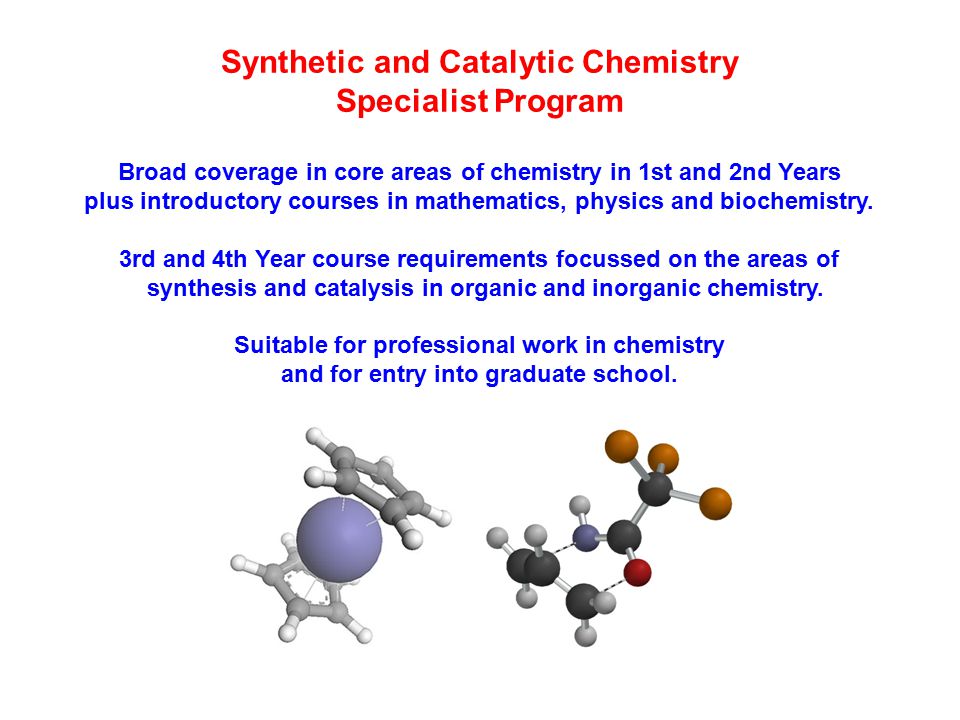 Synthetic and Catalytic Chemistry
Specialist Program

Broad coverage in core areas of chemistry in 1st and 2nd Years plus introductory courses in mathematics, physics and biochemistry.

3rd and 4th Year course requirements focussed on the areas of synthesis and catalysis in organic and inorganic chemistry.

Suitable for professional work in chemistry and for entry into graduate school.